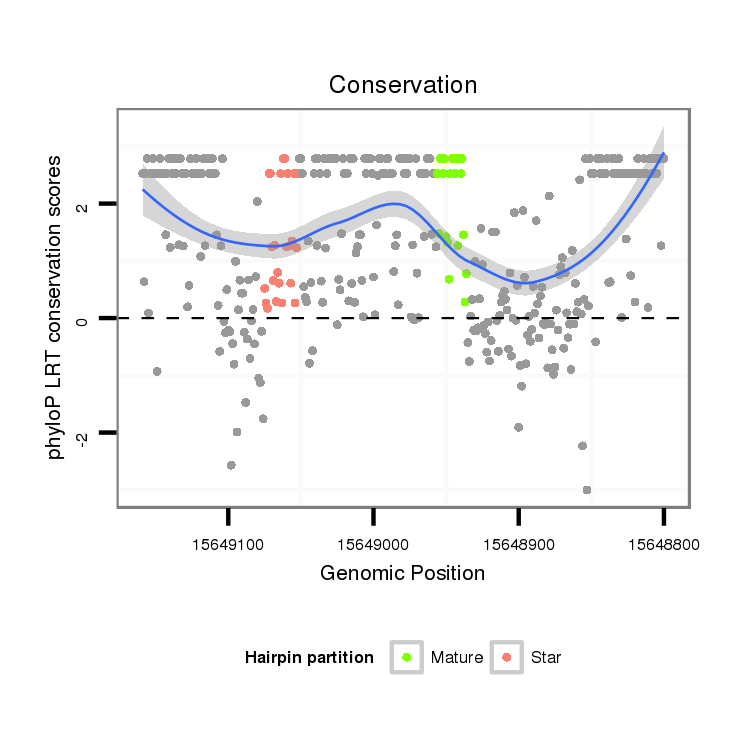 Conservation

phyloP LRT conservation scores

2
0
-2

15649100
15649000
15648900
15648800

Genomic Position

Hairpin partition
Mature
Star